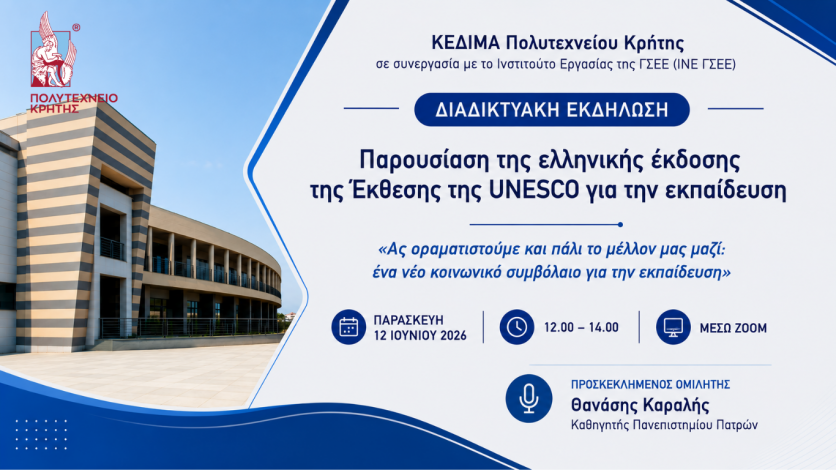 ΠΟΛΥΤΕΧΝΕΙΟ ΚΡΗΤΗΣ

ΚΕΔΙΜΑ Πολυτεχνείου Κρήτης
σε συνεργασία με το Ινστιτούτο Εργασίας της ΓΣΕΕ (ΙΝΕ ΓΣΕΕ)

ΔΙΑΔΙΚΤΥΑΚΗ ΕΚΔΗΛΩΣΗ

Παρουσίαση της ελληνικής έκδοσης της Έκθεσης της UNESCO για την εκπαίδευση

«Ας οραματιστούμε και πάλι το μέλλον μας μαζί: ένα νέο κοινωνικό συμβόλαιο για την εκπαίδευση»

ΠΑΡΑΣΚΕΥΗ 12 ΙΟΥΝΙΟΥ 2026

12.00 – 14.00

ΜΕΣΩ ZOOM

ΠΡΟΣΚΕΚΛΗΜΕΝΟΣ ΟΜΙΛΗΤΗΣ
Θανάσης Καραλής
Καθηγητής Πανεπιστημίου Πατρών